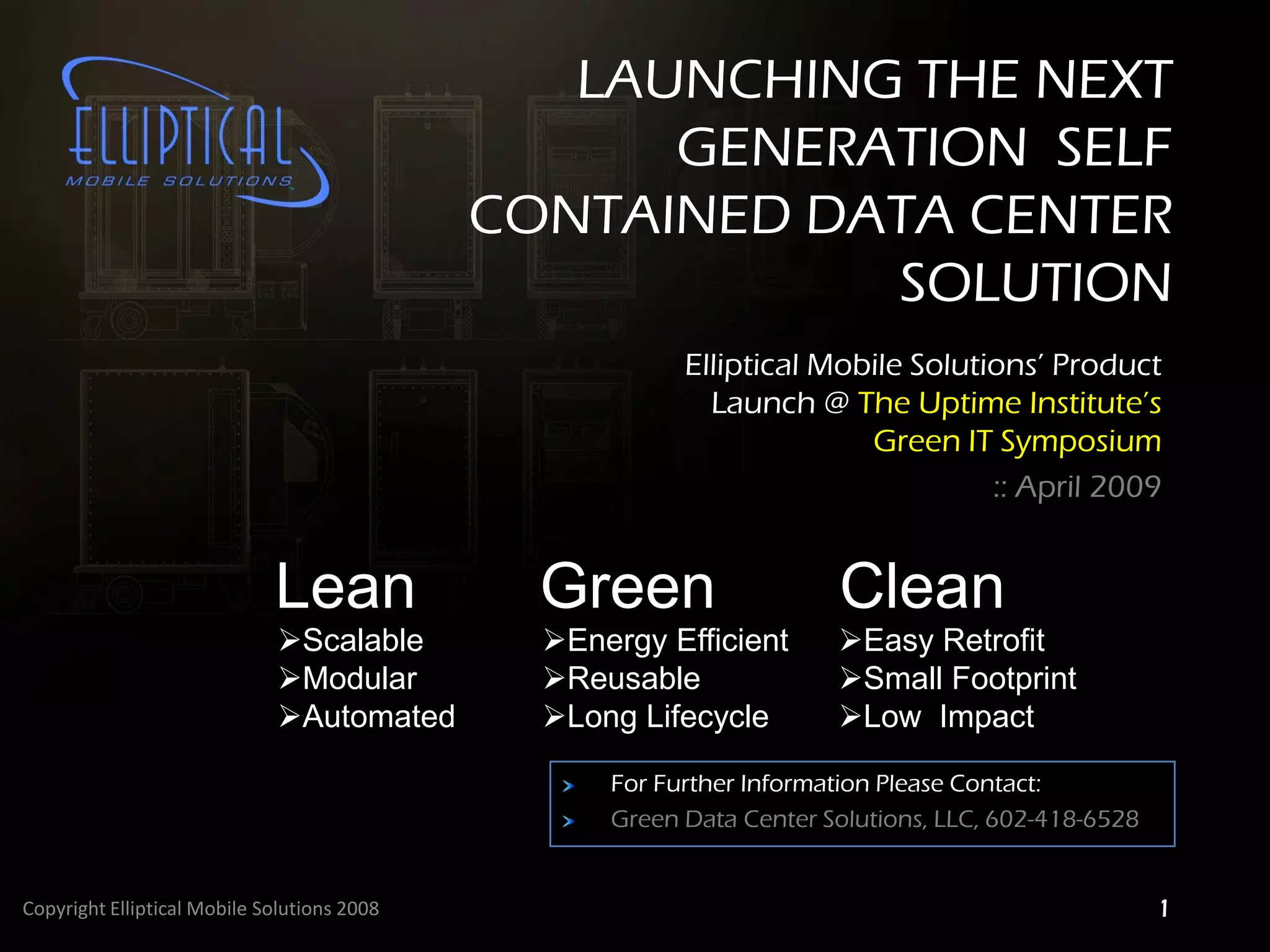 ELLIPTICAL
MOBILE SOLUTIONS

LAUNCHING THE NEXT GENERATION SELF CONTAINED DATA CENTER SOLUTION

Elliptical Mobile Solutions' Product Launch @ The Uptime Institute's Green IT Symposium
:: April 2009

Lean
➢Scalable
➢Modular
➢Automated

Green
➢Energy Efficient
➢Reusable
➢Long Lifecycle

Clean
➢Easy Retrofit
➢Small Footprint
➢Low Impact

For Further Information Please Contact:
Green Data Center Solutions, LLC, 602-418-6528

Copyright Elliptical Mobile Solutions 2008

1